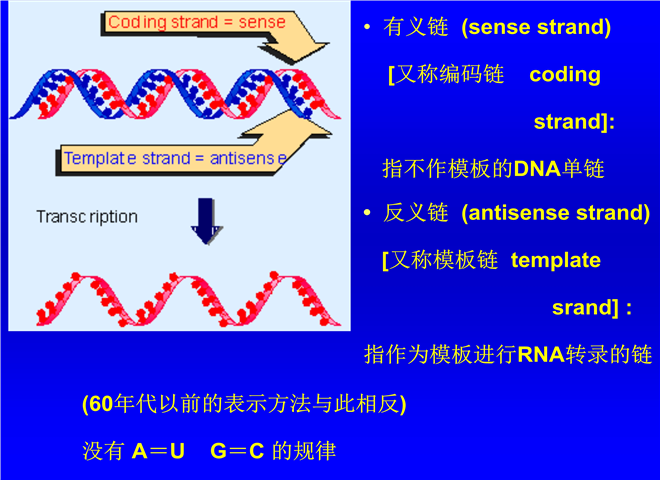 Coding strand = sense

Template strand = antisense

Transcription

• 有义链 (sense strand) [又称编码链 coding strand]: 指不作模板的DNA单链

• 反义链 (antisense strand) [又称模板链 template srand] : 指作为模板进行RNA转录的链

(60年代以前的表示方法与此相反)

没有 A＝U G＝C 的规律